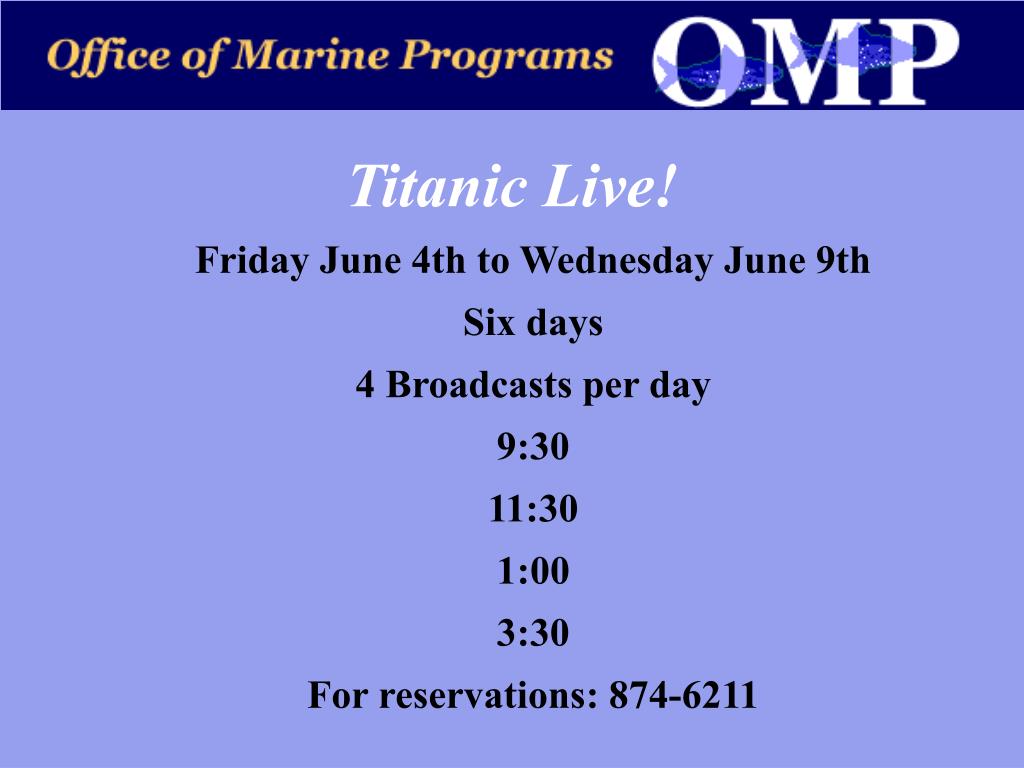 Office of Marine Programs

OMP

Titanic Live!

Friday June 4th to Wednesday June 9th

Six days

4 Broadcasts per day

9:30

11:30

1:00

3:30

For reservations: 874-6211